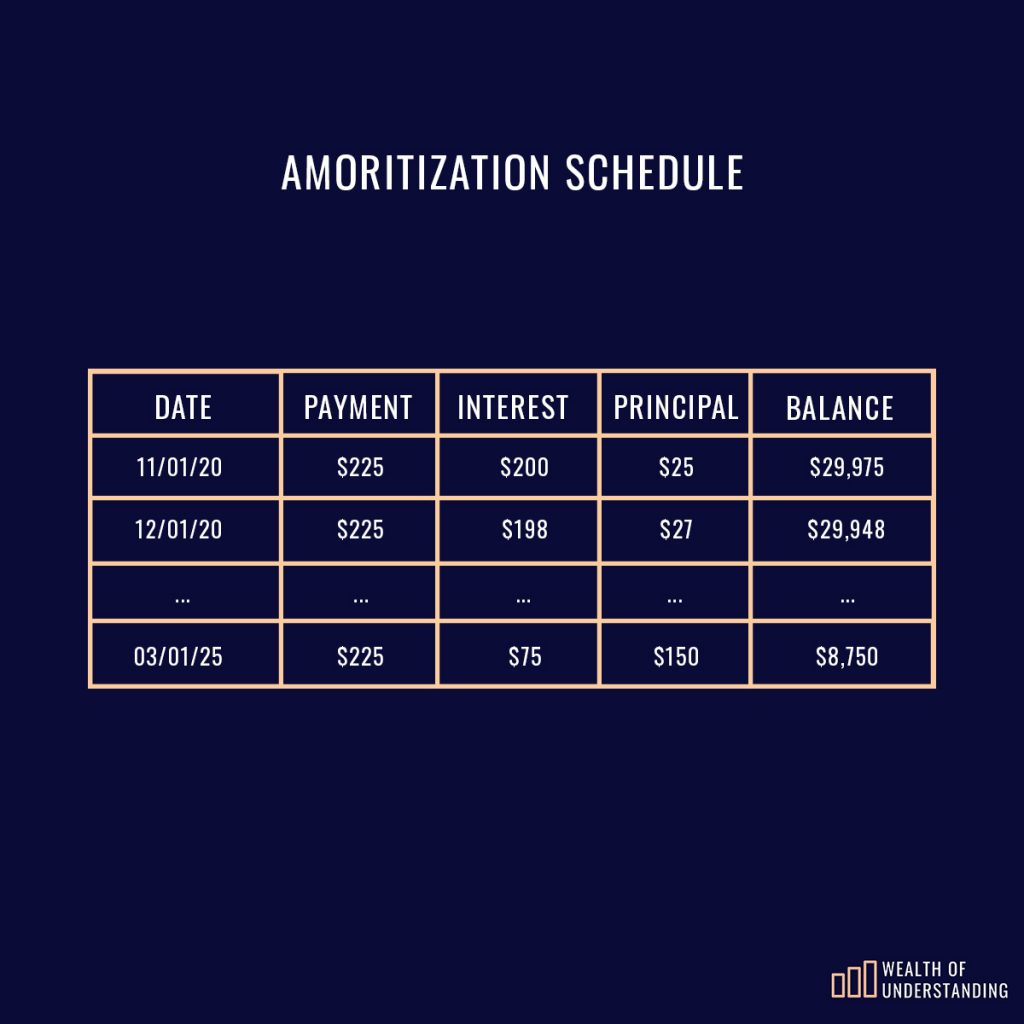 AMORITIZATION SCHEDULE

| DATE | PAYMENT | INTEREST | PRINCIPAL | BALANCE |
|---|---|---|---|---|
| 11/01/20 | \$225 | \$200 | \$25 | \$29,975 |
| 12/01/20 | \$225 | \$198 | \$27 | \$29,948 |
| ... | ... | ... | ... | ... |
| 03/01/25 | \$225 | \$75 | \$150 | \$8,750 |

WEALTH OF UNDERSTANDING